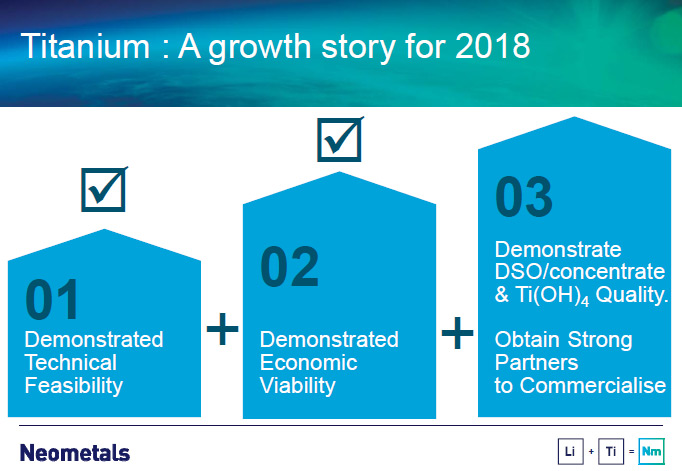 Titanium : A growth story for 2018

01
Demonstrated Technical Feasibility

+

02
Demonstrated Economic Viability

+

03
Demonstrate DSO/concentrate & $Ti(OH)_4$ Quality.

Obtain Strong Partners to Commercialise

Neometals

Li + Ti = Nm